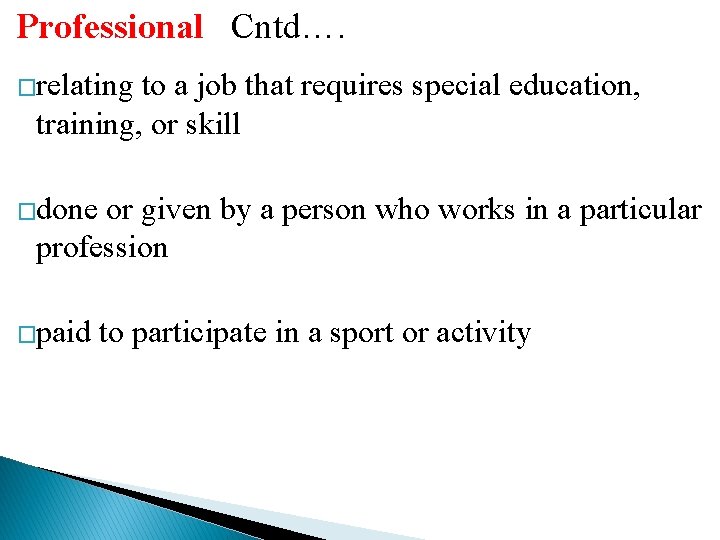 Professional Cntd….

□relating to a job that requires special education, training, or skill

□done or given by a person who works in a particular profession

□paid to participate in a sport or activity